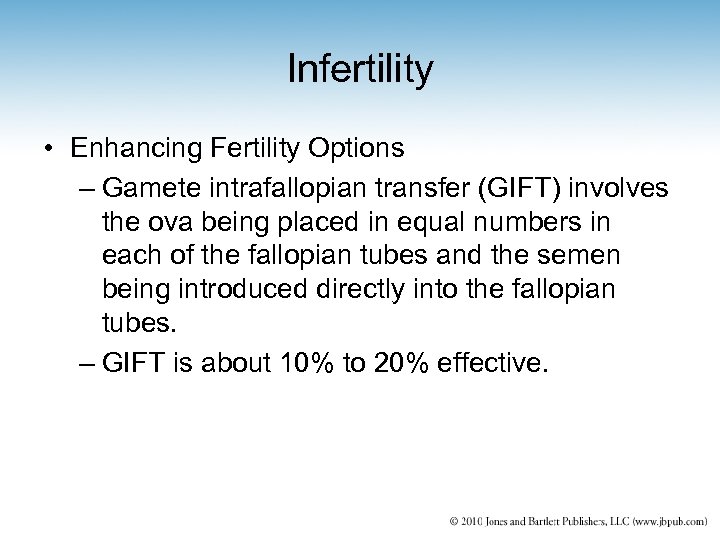 Infertility

• Enhancing Fertility Options

– Gamete intrafallopian transfer (GIFT) involves the ova being placed in equal numbers in each of the fallopian tubes and the semen being introduced directly into the fallopian tubes.

– GIFT is about 10% to 20% effective.

© 2010 Jones and Bartlett Publishers, LLC (www.jbpub.com)